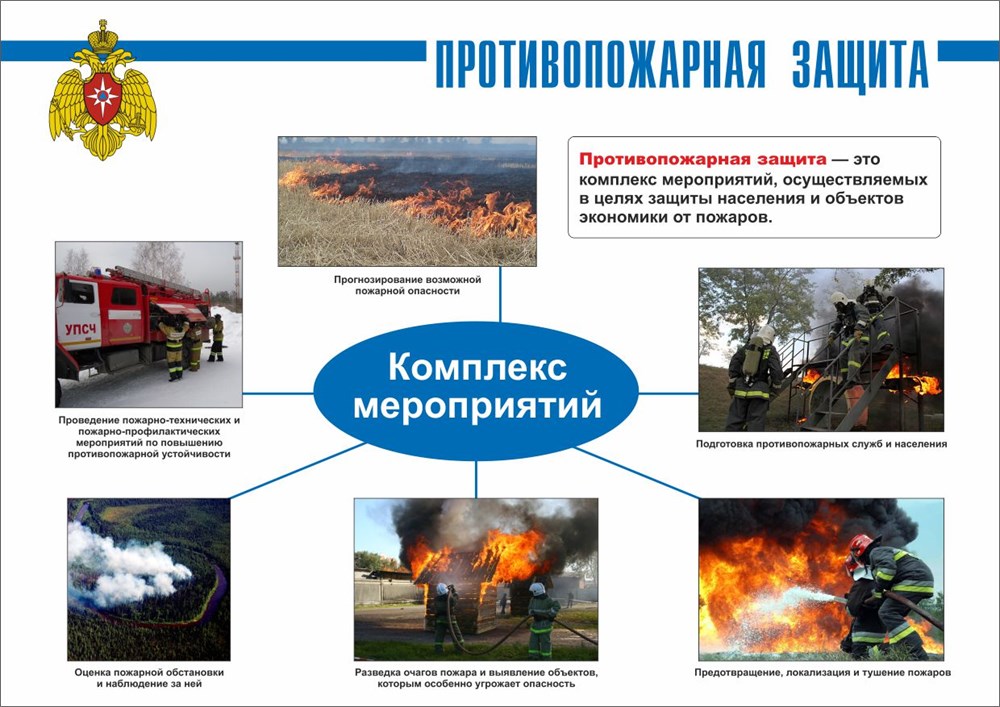 ПРОТИВОПОЖАРНАЯ ЗАЩИТА

Противопожарная защита — это комплекс мероприятий, осуществляемых в целях защиты населения и объектов экономики от пожаров.

Прогнозирование возможной пожарной опасности

УПСЧ

Проведение пожарно-технических и пожарно-профилактических мероприятий по повышению противопожарной устойчивости

Комплекс мероприятий

Подготовка противопожарных служб и населения

Оценка пожарной обстановки и наблюдение за ней

Разведка очагов пожара и выявление объектов, которым особенно угрожает опасность

Предотвращение, локализация и тушение пожаров